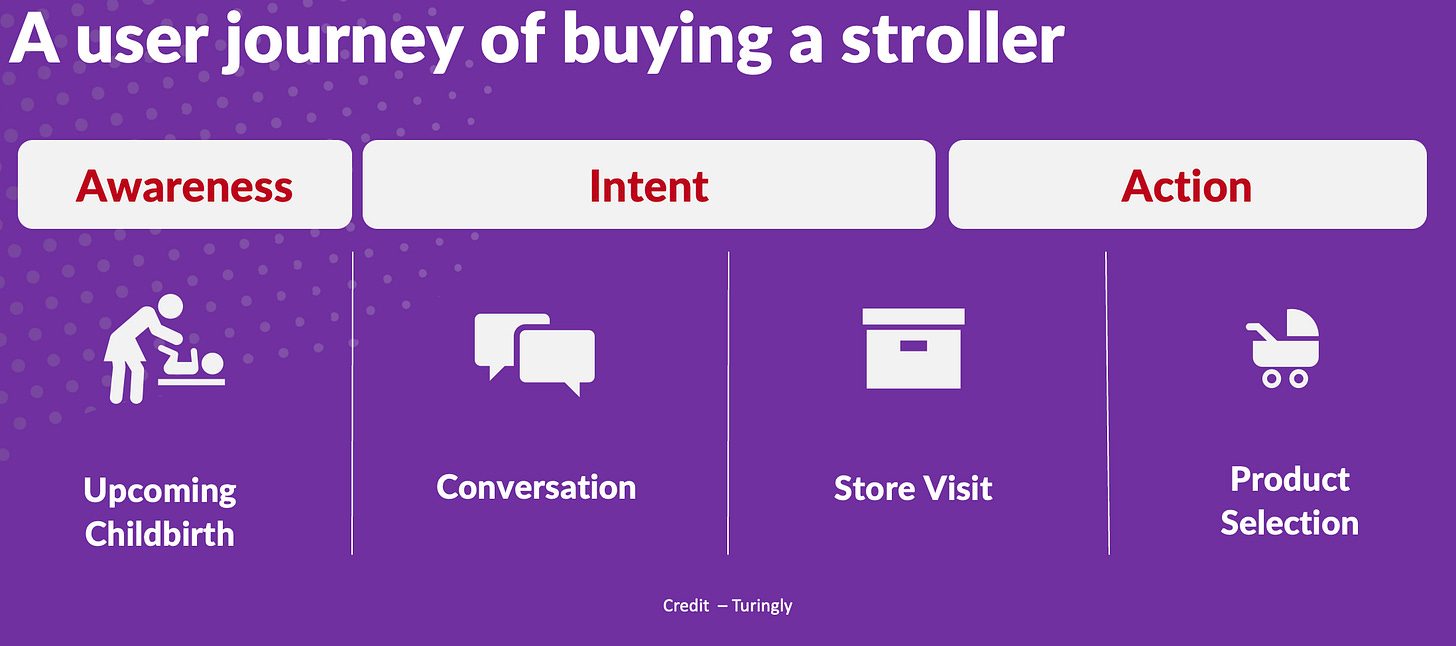 A user journey of buying a stroller

Awareness

Intent

Action

Upcoming Childbirth

Conversation

Store Visit

Product Selection

Credit – Turingly